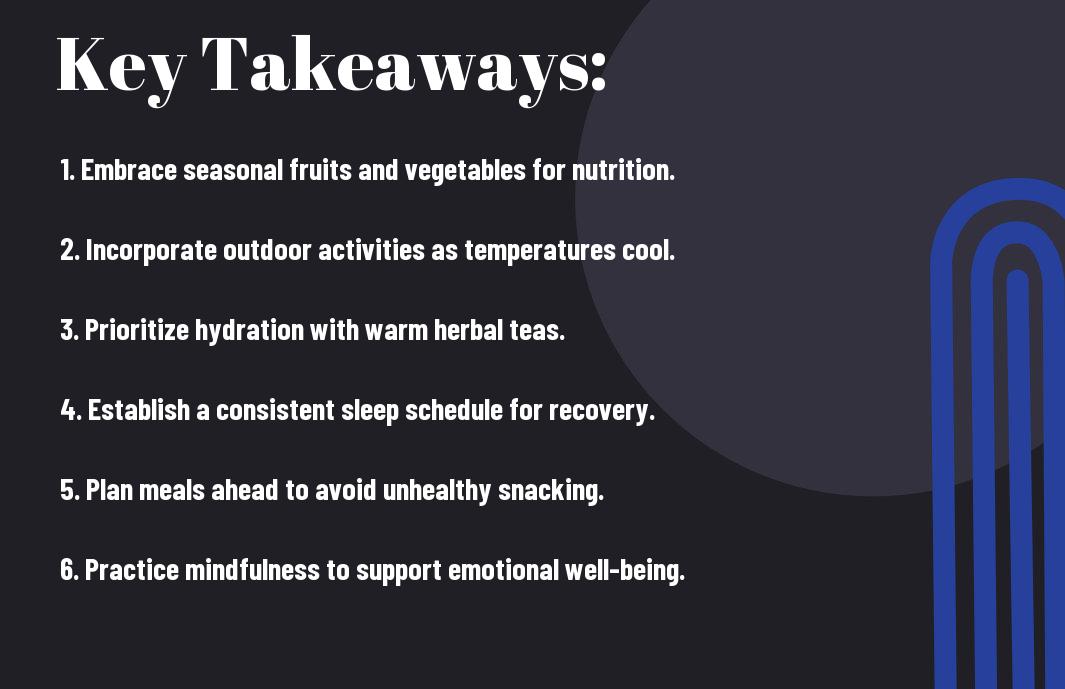 Key Takeaways:

1. Embrace seasonal fruits and vegetables for nutrition.

2. Incorporate outdoor activities as temperatures cool.

3. Prioritize hydration with warm herbal teas.

4. Establish a consistent sleep schedule for recovery.

5. Plan meals ahead to avoid unhealthy snacking.

6. Practice mindfulness to support emotional well-being.